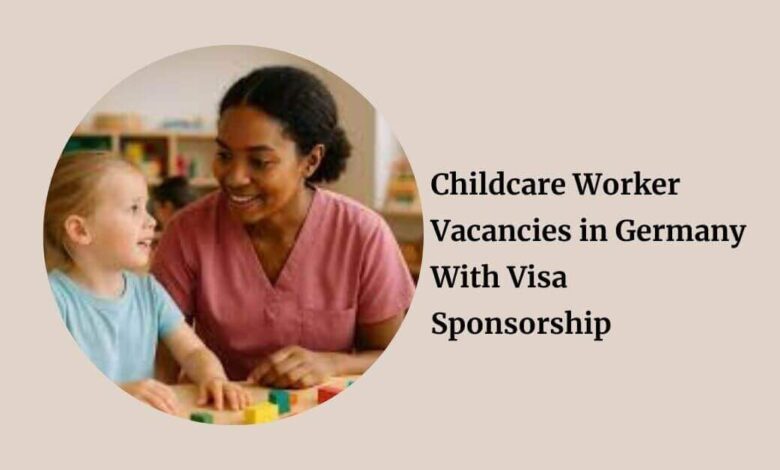 Childcare Worker Vacancies in Germany With Visa Sponsorship